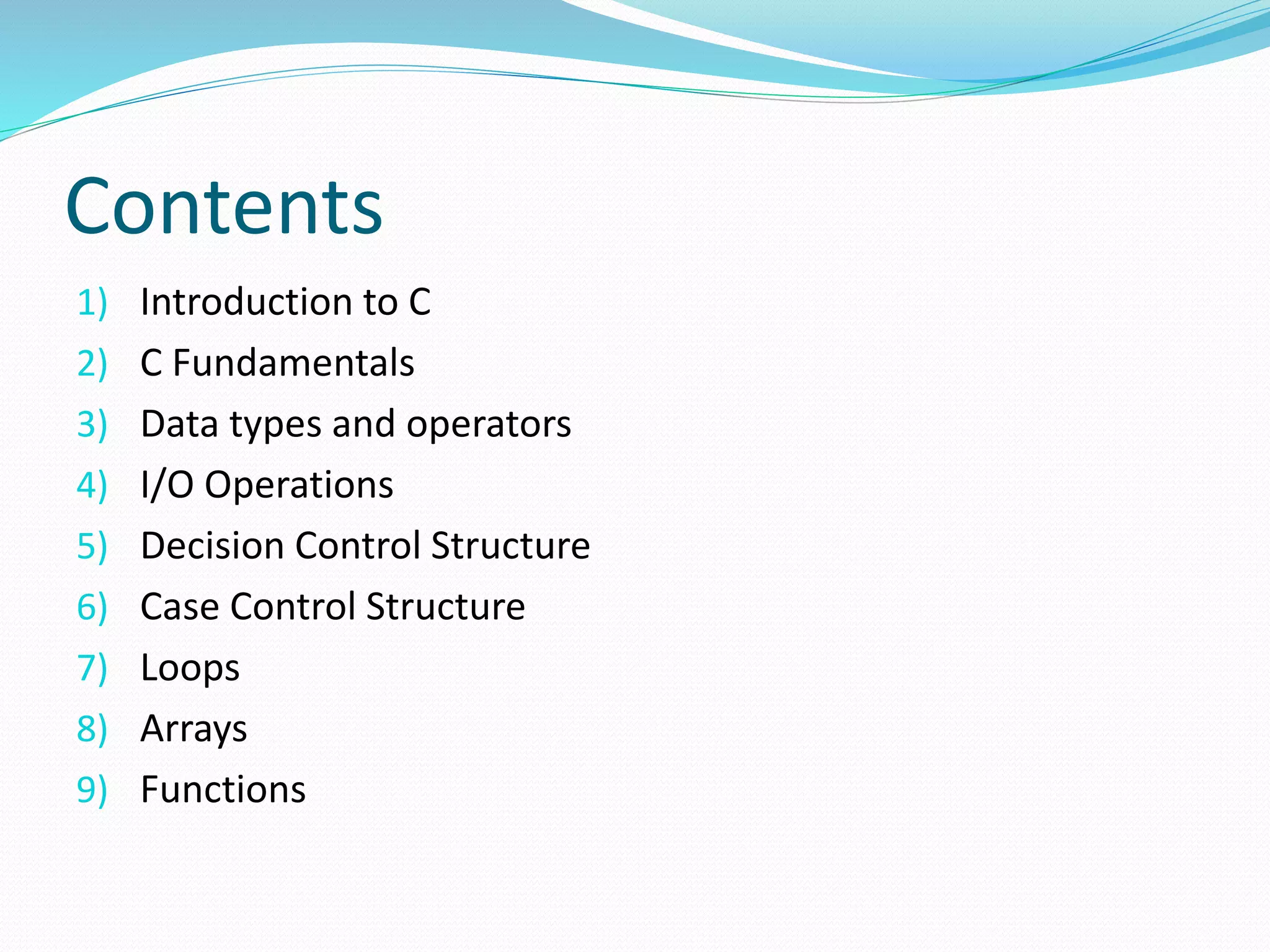 Contents

1) Introduction to C
2) C Fundamentals
3) Data types and operators
4) I/O Operations
5) Decision Control Structure
6) Case Control Structure
7) Loops
8) Arrays
9) Functions